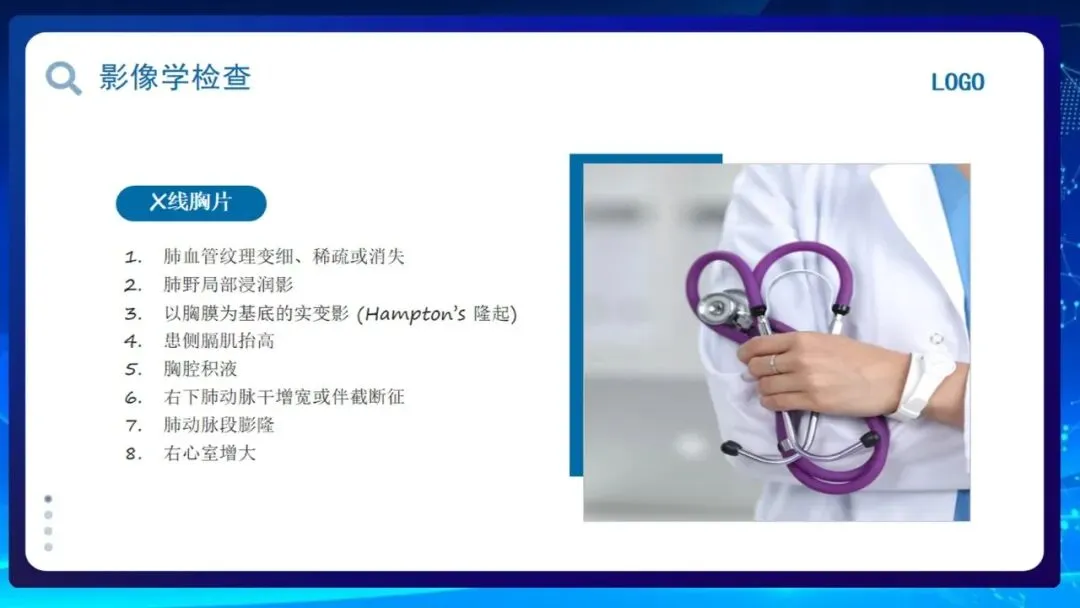 影像学检查

LOGO

X线胸片

1. 肺血管纹理变细、稀疏或消失
2. 肺野局部浸润影
3. 以胸膜为基底的实变影 (Hampton's 隆起)
4. 患侧膈肌抬高
5. 胸腔积液
6. 右下肺动脉干增宽或伴截断征
7. 肺动脉段膨隆
8. 右心室增大